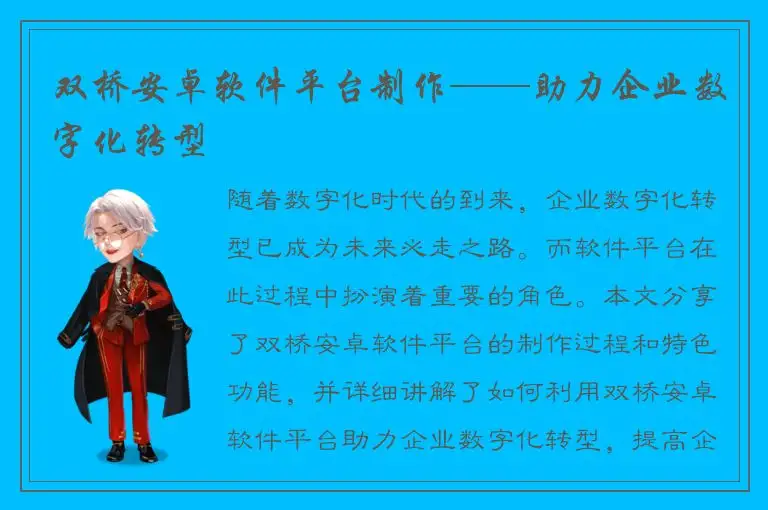 双桥安卓软件平台制作——助力企业数字化转型

随着数字化时代的到来，企业数字化转型已成为未来必走之路。而软件平台在此过程中扮演着重要的角色。本文分享了双桥安卓软件平台的制作过程和特色功能，并详细讲解了如何利用双桥安卓软件平台助力企业数字化转型，提高企